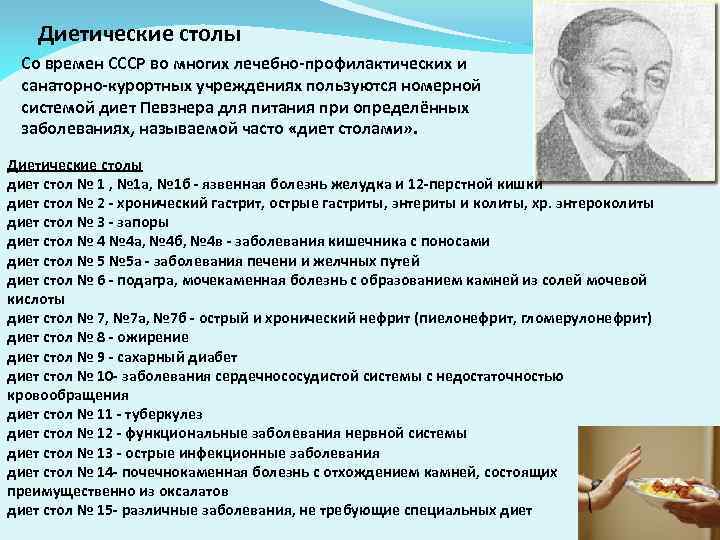 Диетические столы

Со времен СССР во многих лечебно-профилактических и санаторно-курортных учреждениях пользуются номерной системой диет Певзнера для питания при определённых заболеваниях, называемой часто «диет столами».

Диетические столы
диет стол № 1 , №1а, №1б - язвенная болезнь желудка и 12-перстной кишки
диет стол № 2 - хронический гастрит, острые гастриты, энтериты и колиты, хр. энтероколиты
диет стол № 3 - запоры
диет стол № 4 №4а, №4б, №4в - заболевания кишечника с поносами
диет стол № 5 №5а - заболевания печени и желчных путей
диет стол № 6 - подагра, мочекаменная болезнь с образованием камней из солей мочевой кислоты
диет стол № 7, №7а, №7б - острый и хронический нефрит (пиелонефрит, гломерулонефрит)
диет стол № 8 - ожирение
диет стол № 9 - сахарный диабет
диет стол № 10- заболевания сердечнососудистой системы с недостаточностью кровообращения
диет стол № 11 - туберкулез
диет стол № 12 - функциональные заболевания нервной системы
диет стол № 13 - острые инфекционные заболевания
диет стол № 14- почечнокаменная болезнь с отхождением камней, состоящих преимущественно из оксалатов
диет стол № 15- различные заболевания, не требующие специальных диет